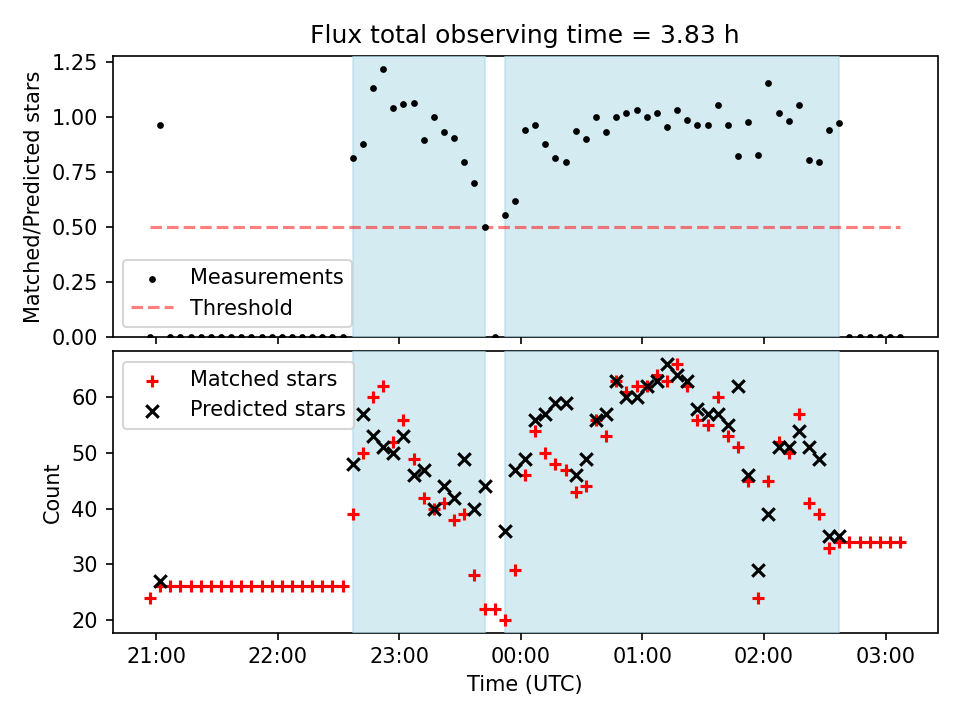 Flux total observing time = 3.83 h

Matched/Predicted stars

1.25
1.00
0.75
0.50
0.25
0.00

Measurements
Threshold

Count

60
50
40
30
20

Matched stars
Predicted stars

21:00
22:00
23:00
00:00
01:00
02:00
03:00

Time (UTC)